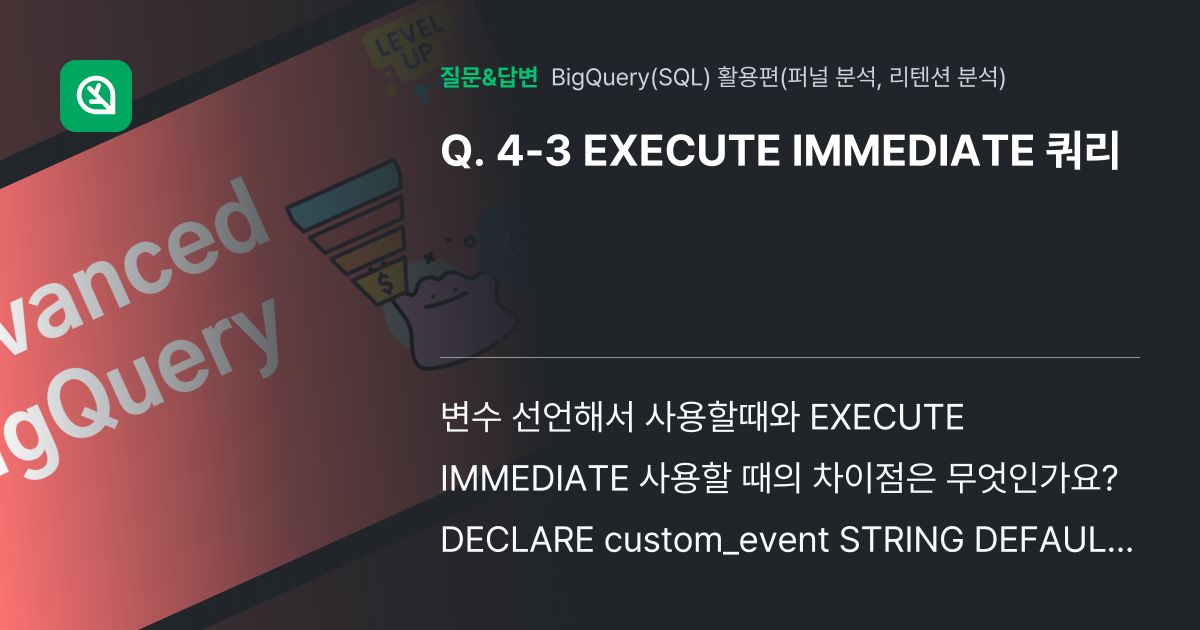 LEVEL UP

vanced
gQuery

질문&답변 BigQuery(SQL) 활용편(퍼널 분석, 리텐션 분석)

Q. 4-3 EXECUTE IMMEDIATE 쿼리

변수 선언해서 사용할때와 EXECUTE IMMEDIATE 사용할 때의 차이점은 무엇인가요? DECLARE custom_event STRING DEFAUL...